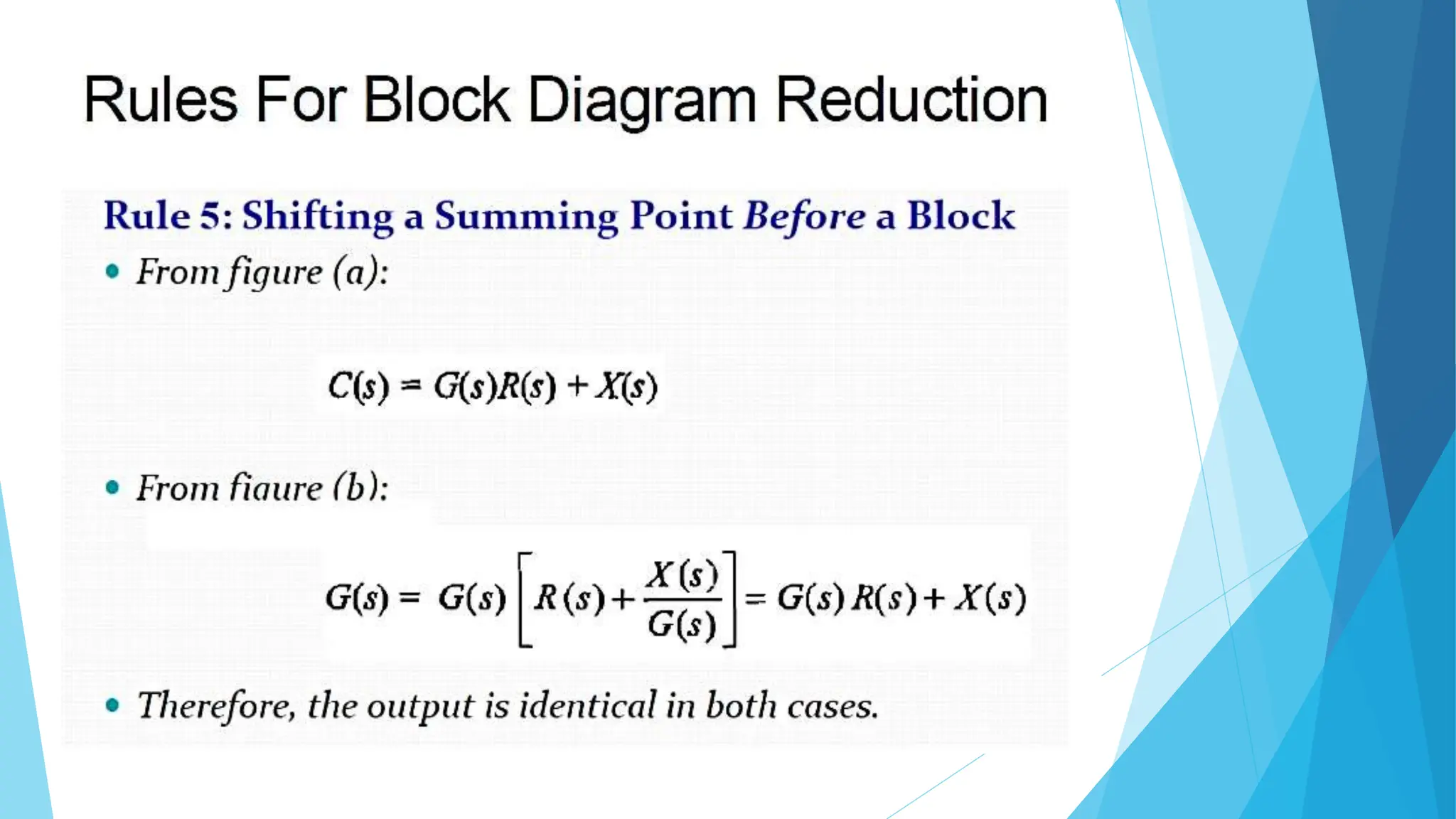 Rules For Block Diagram Reduction

Rule 5: Shifting a Summing Point Before a Block

• From figure (a):

$C(s) = G(s)R(s) + X(s)$

• From figure (b):

$G(s) = G(s)\left[R(s) + \frac{X(s)}{G(s)}\right] = G(s)R(s) + X(s)$

• Therefore, the output is identical in both cases.